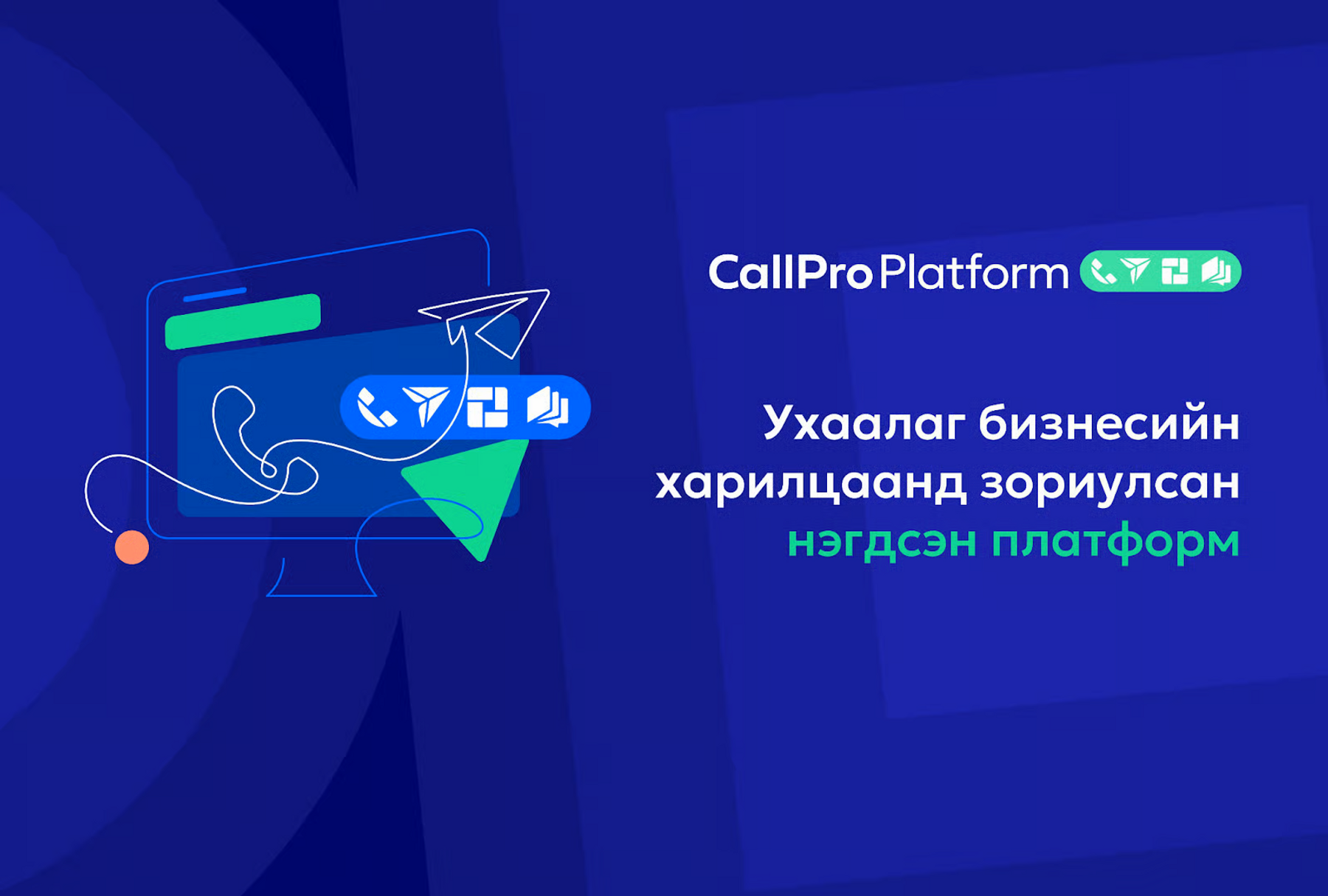 CallPro Platform

Ухаалаг бизнесийн харилцаанд зориулсан нэгдсэн платформ